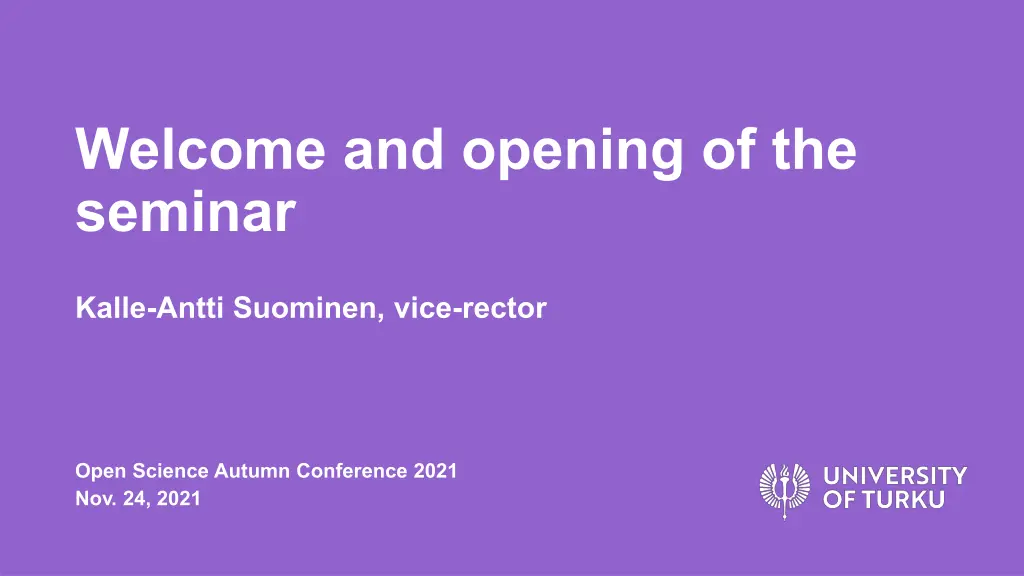 Welcome and opening of the seminar

Kalle-Antti Suominen, vice-rector

Open Science Autumn Conference 2021
Nov. 24, 2021

UNIVERSITY OF TURKU